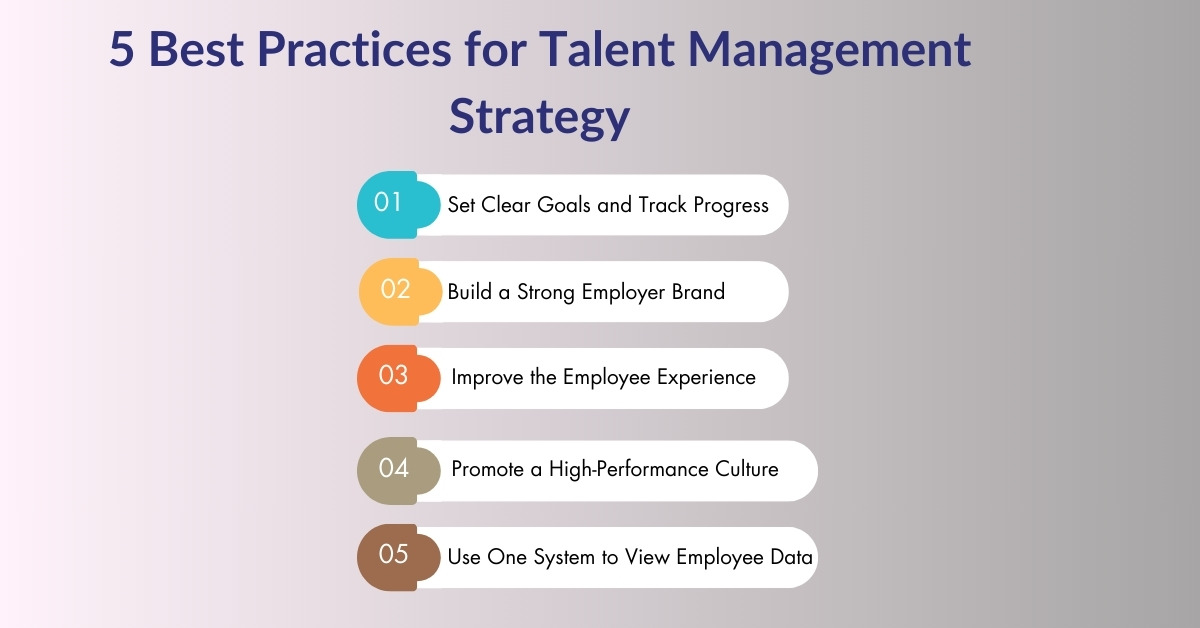 5 Best Practices for Talent Management Strategy

01 Set Clear Goals and Track Progress

02 Build a Strong Employer Brand

03 Improve the Employee Experience

04 Promote a High-Performance Culture

05 Use One System to View Employee Data